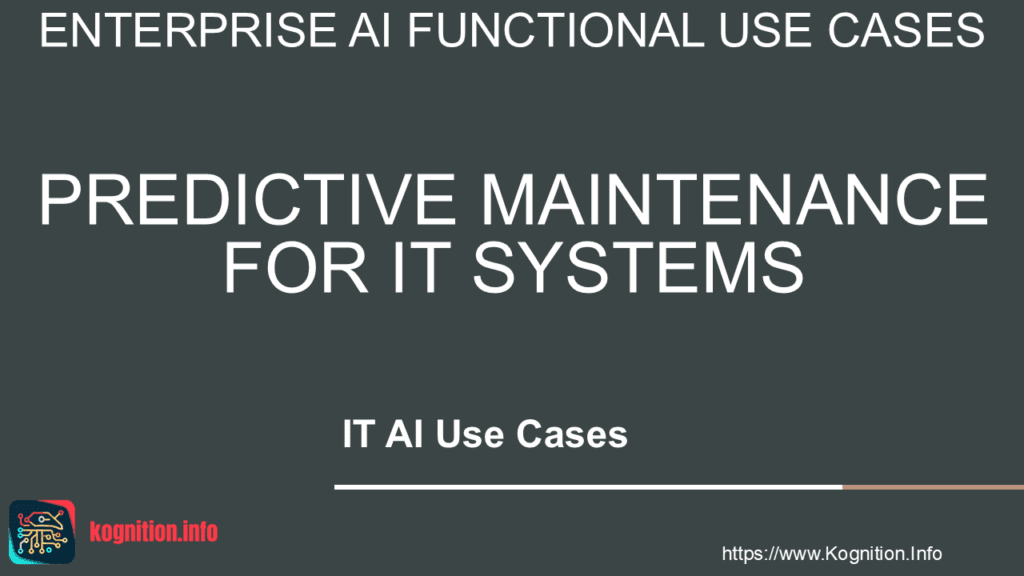 ENTERPRISE AI FUNCTIONAL USE CASES

PREDICTIVE MAINTENANCE FOR IT SYSTEMS

IT AI Use Cases

kognition.info

https://www.Kognition.Info